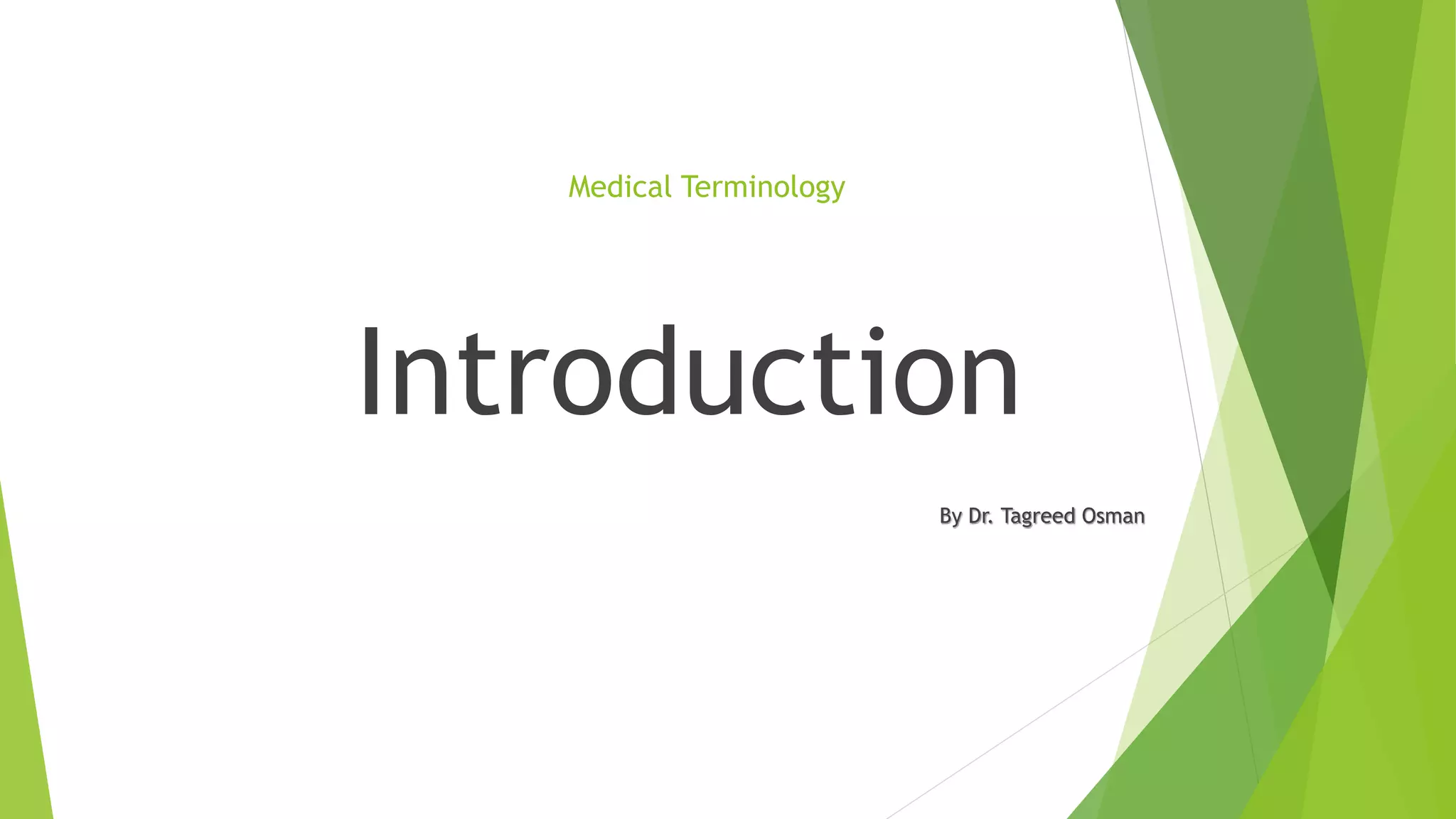 Medical Terminology

Introduction

By Dr. Tagreed Osman